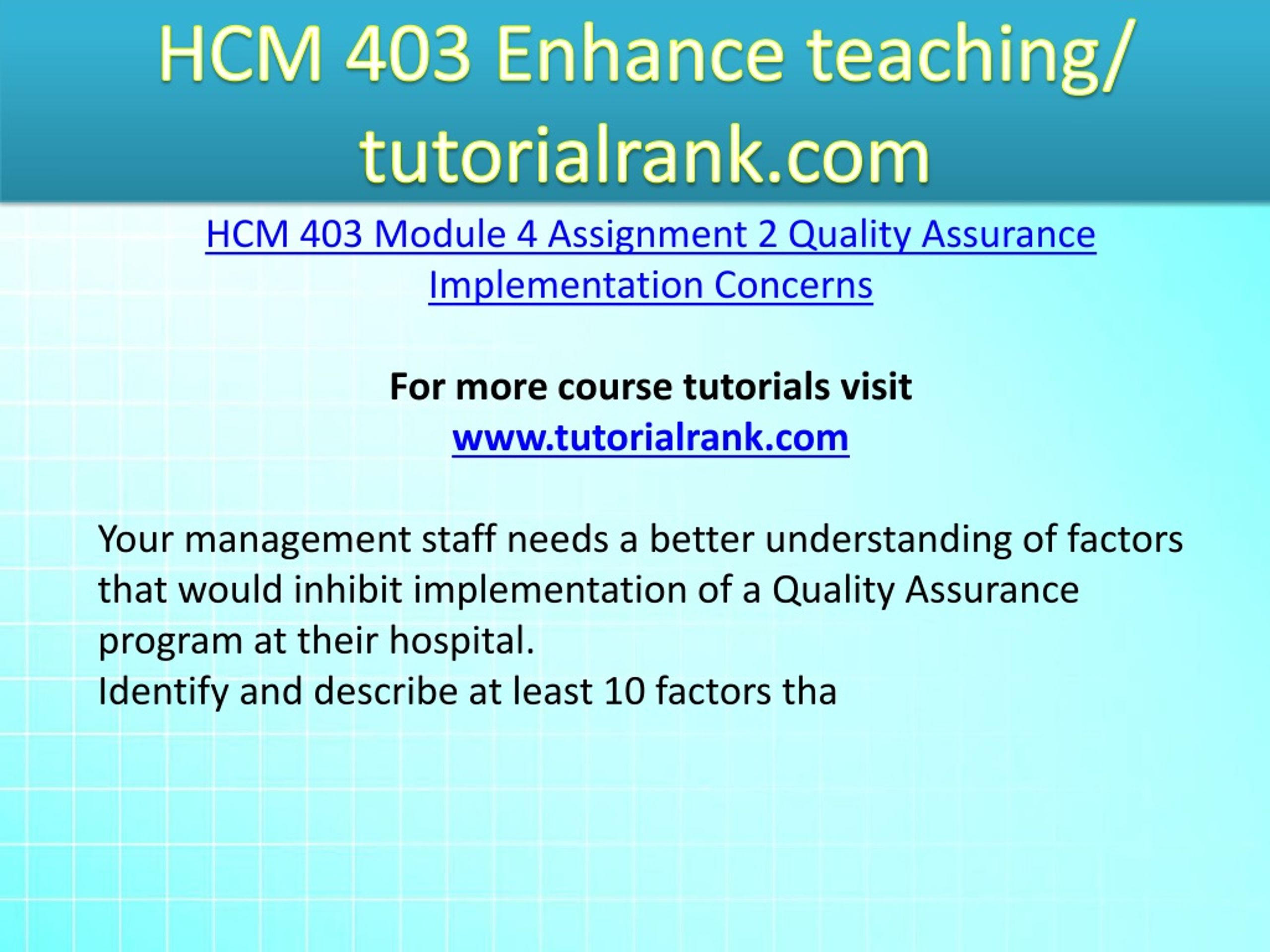 HCM 403 Enhance teaching/ tutorialrank.com

HCM 403 Module 4 Assignment 2 Quality Assurance Implementation Concerns

For more course tutorials visit
www.tutorialrank.com

Your management staff needs a better understanding of factors that would inhibit implementation of a Quality Assurance program at their hospital.
Identify and describe at least 10 factors tha